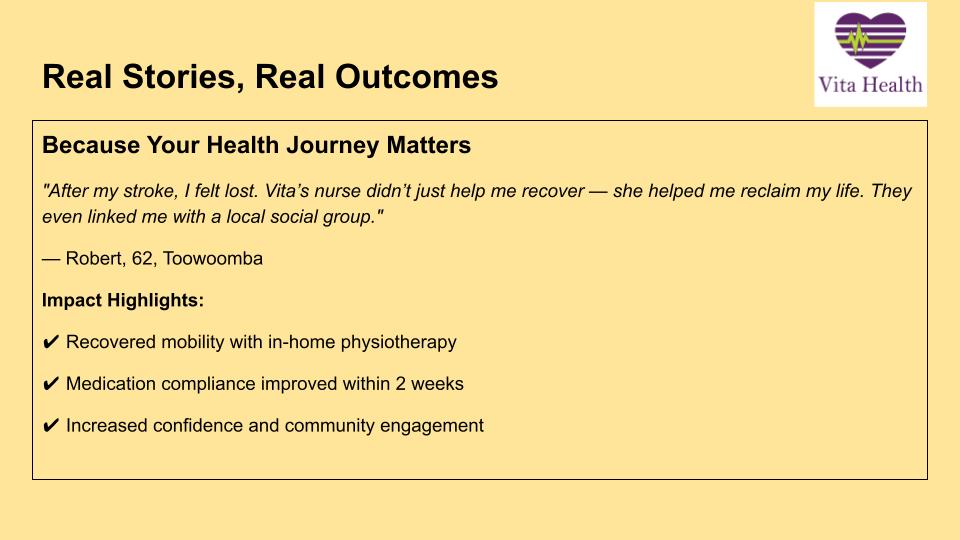 Real Stories, Real Outcomes

Vita Health

Because Your Health Journey Matters

"After my stroke, I felt lost. Vita's nurse didn't just help me recover — she helped me reclaim my life. They even linked me with a local social group."

— Robert, 62, Toowoomba

Impact Highlights:

✔ Recovered mobility with in-home physiotherapy

✔ Medication compliance improved within 2 weeks

✔ Increased confidence and community engagement